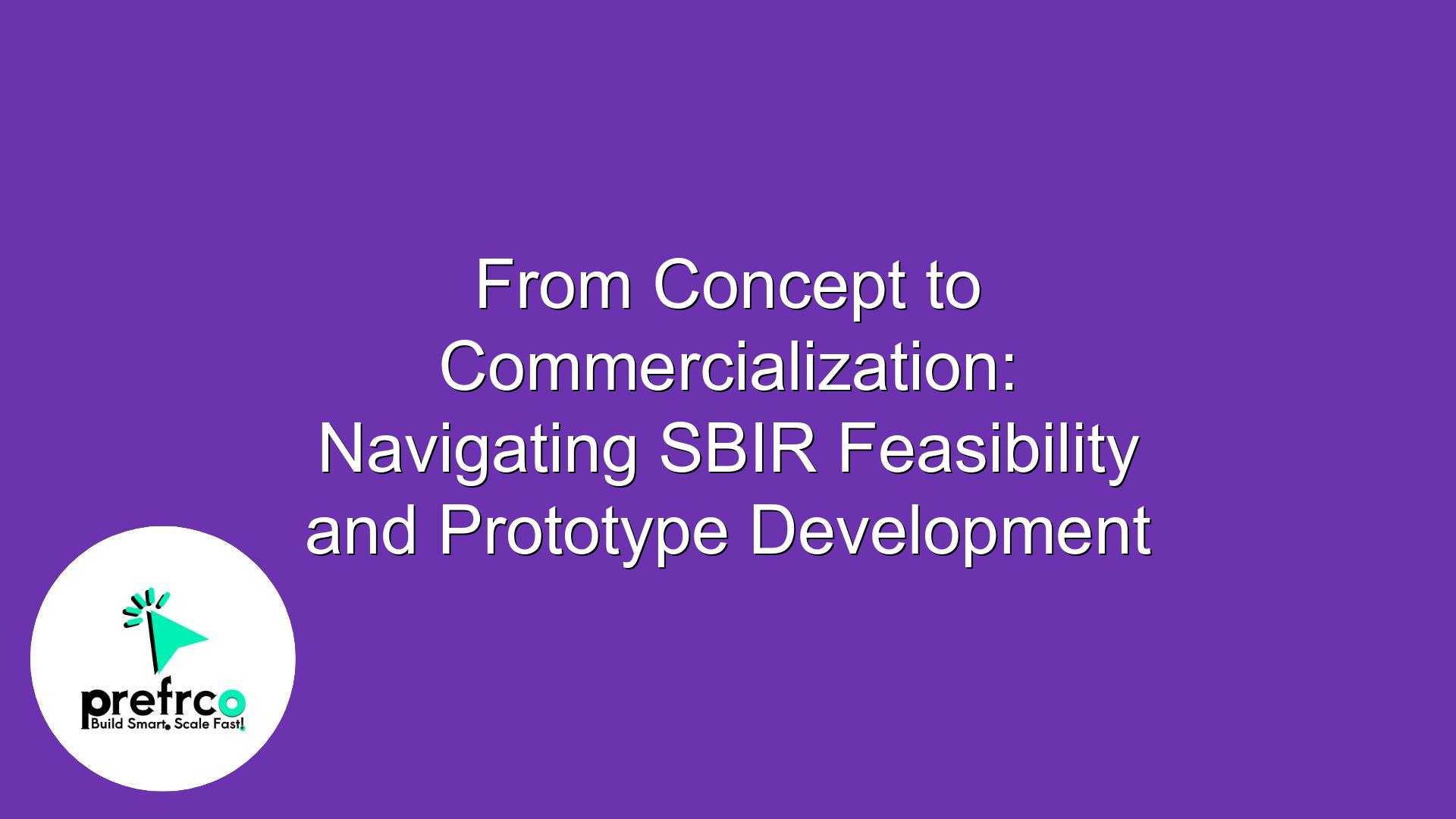 From Concept to Commercialization: Navigating SBIR Feasibility and Prototype Development

prefrco
Build Smart. Scale Fast!